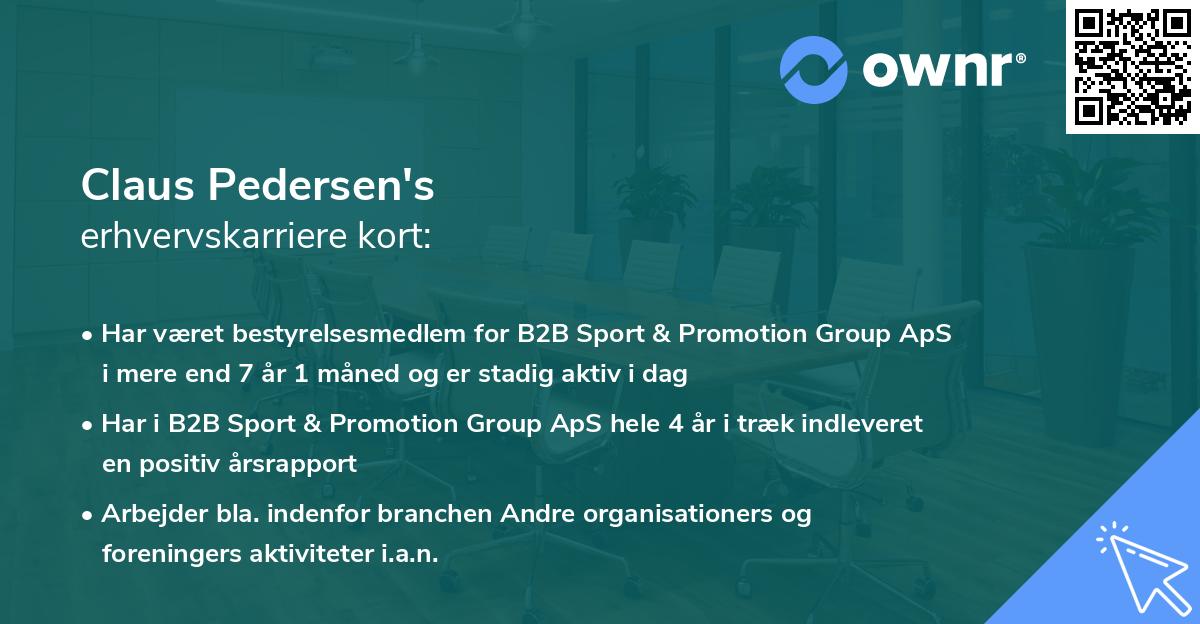 ownr®

Claus Pedersen's
erhvervskarriere kort:

• Har været bestyrelsesmedlem for B2B Sport & Promotion Group ApS i mere end 7 år 1 måned og er stadig aktiv i dag

• Har i B2B Sport & Promotion Group ApS hele 4 år i træk indleveret en positiv årsrapport

• Arbejder bla. indenfor branchen Andre organisationers og foreningers aktiviteter i.a.n.